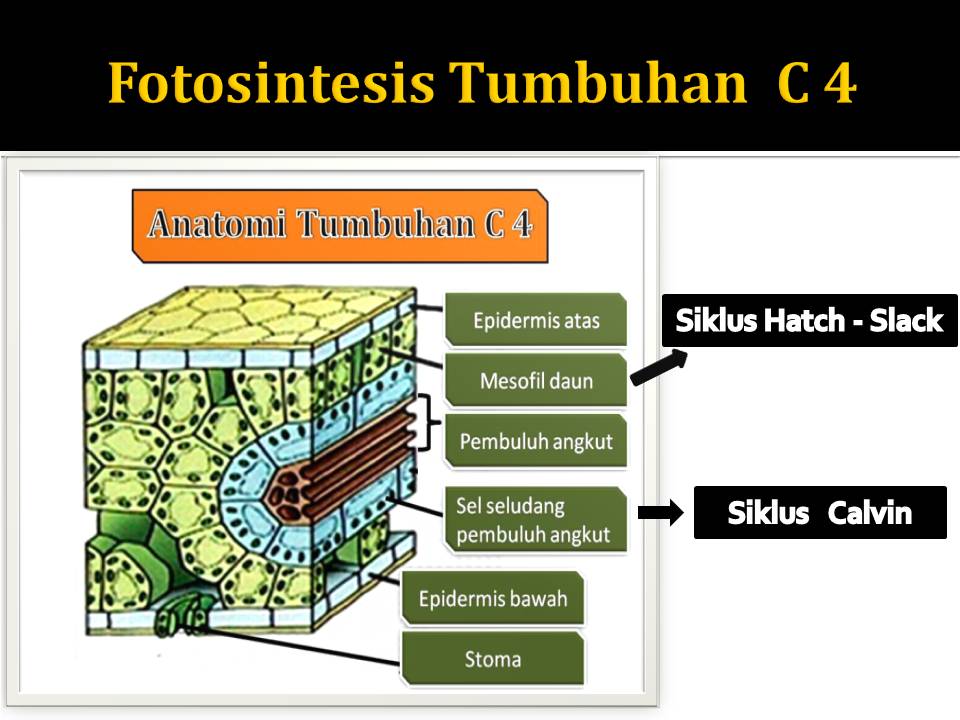 Fotosintesis Tumbuhan C 4

Anatomi Tumbuhan C 4

Epidermis atas

Mesofil daun

Pembuluh angkut

Sel seludang pembuluh angkut

Epidermis bawah

Stoma

Siklus Hatch - Slack

Siklus Calvin